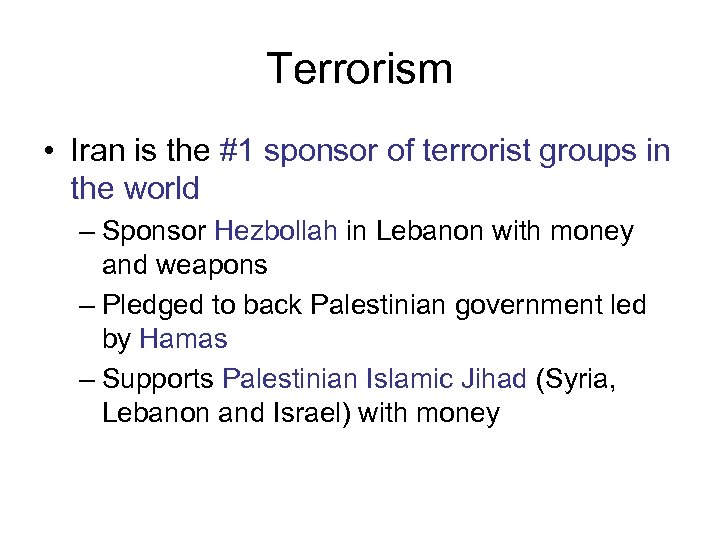 Terrorism

• Iran is the #1 sponsor of terrorist groups in the world

– Sponsor Hezbollah in Lebanon with money and weapons

– Pledged to back Palestinian government led by Hamas

– Supports Palestinian Islamic Jihad (Syria, Lebanon and Israel) with money